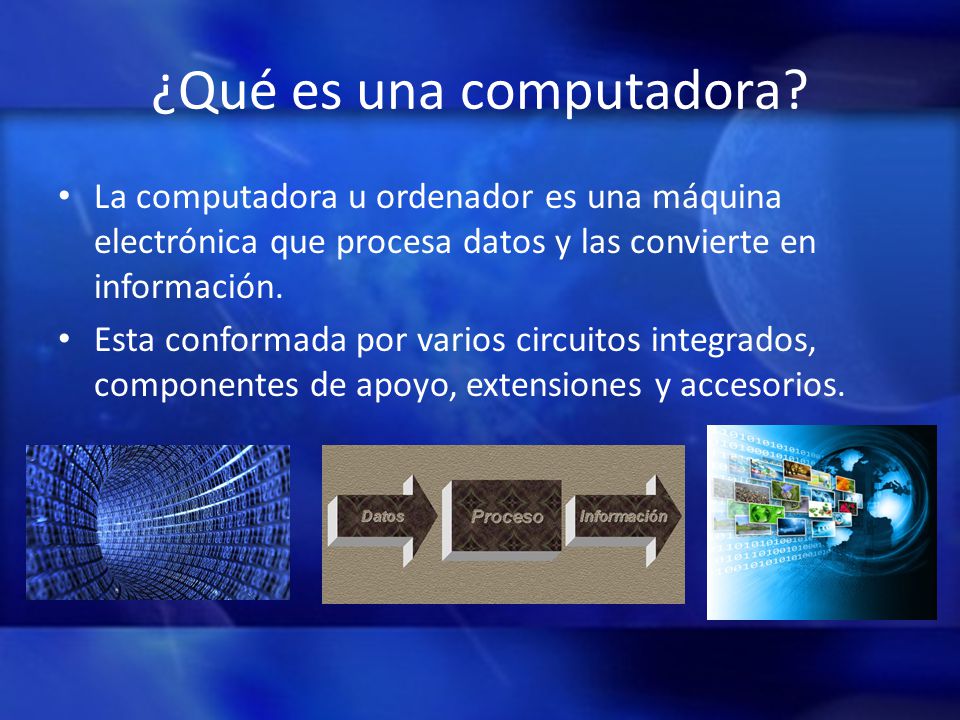 ¿Qué es una computadora?

• La computadora u ordenador es una máquina electrónica que procesa datos y las convierte en información.

• Esta conformada por varios circuitos integrados, componentes de apoyo, extensiones y accesorios.

Datos

Proceso

Información